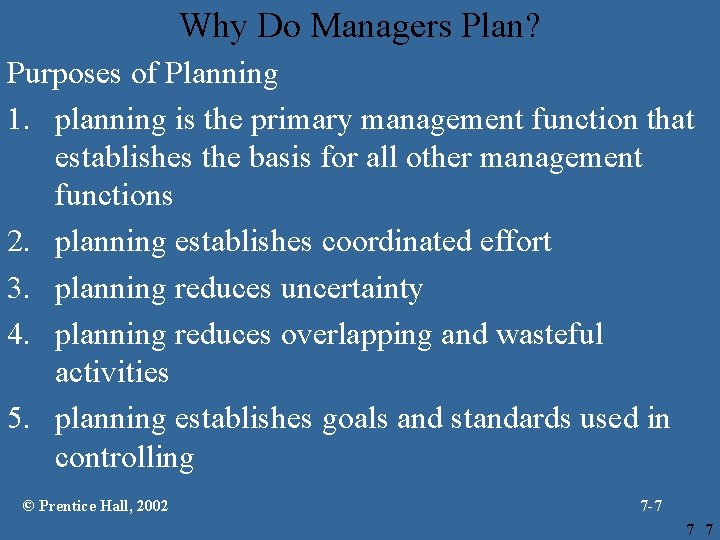 Why Do Managers Plan?

Purposes of Planning

1. planning is the primary management function that establishes the basis for all other management functions

2. planning establishes coordinated effort

3. planning reduces uncertainty

4. planning reduces overlapping and wasteful activities

5. planning establishes goals and standards used in controlling

© Prentice Hall, 2002

7-7

7 7